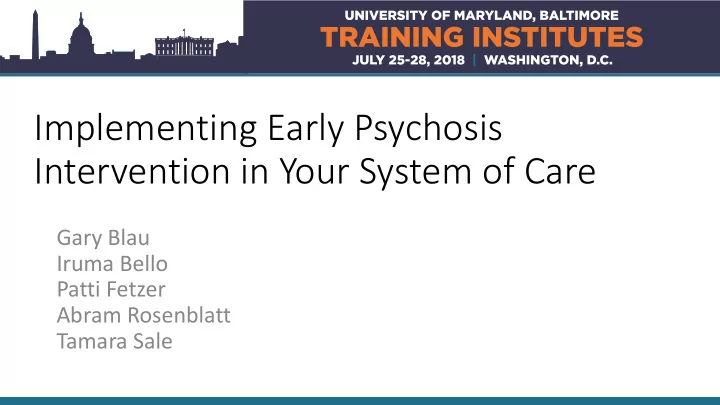 UNIVERSITY OF MARYLAND, BALTIMORE
TRAINING INSTITUTES
JULY 25-28, 2018 | WASHINGTON, D.C.

Implementing Early Psychosis Intervention in Your System of Care

Gary Blau
Iruma Bello
Patti Fetzer
Abram Rosenblatt
Tamara Sale